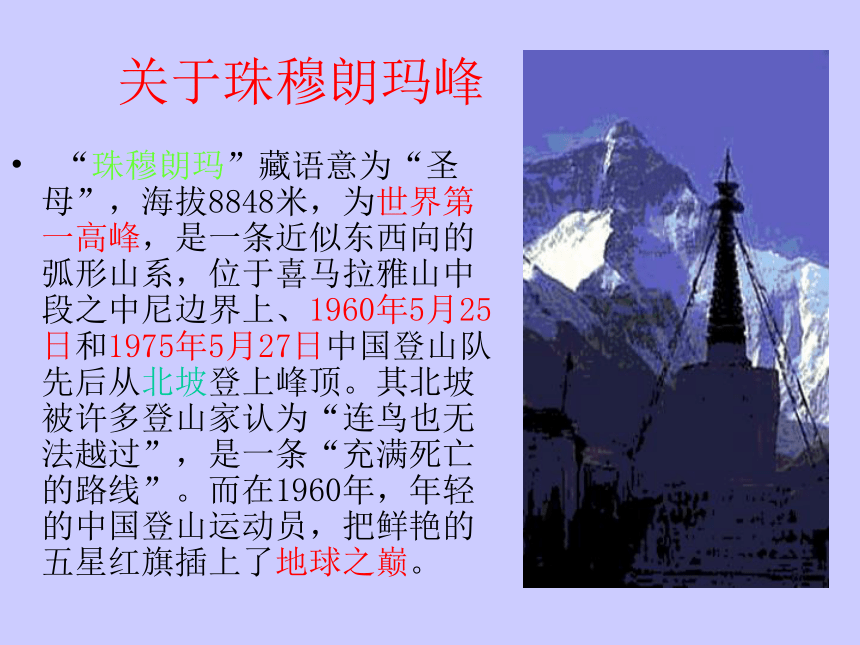 关于珠穆朗玛峰

• “珠穆朗玛”藏语意为“圣母”，海拔8848米，为世界第一高峰，是一条近似东西向的弧形山系，位于喜马拉雅山中段之中尼边界上、1960年5月25日和1975年5月27日中国登山队先后从北坡登上峰顶。其北坡被许多登山家认为“连鸟也无法越过”，是一条“充满死亡的路线”。而在1960年，年轻的中国登山运动员，把鲜艳的五星红旗插上了地球之巅。